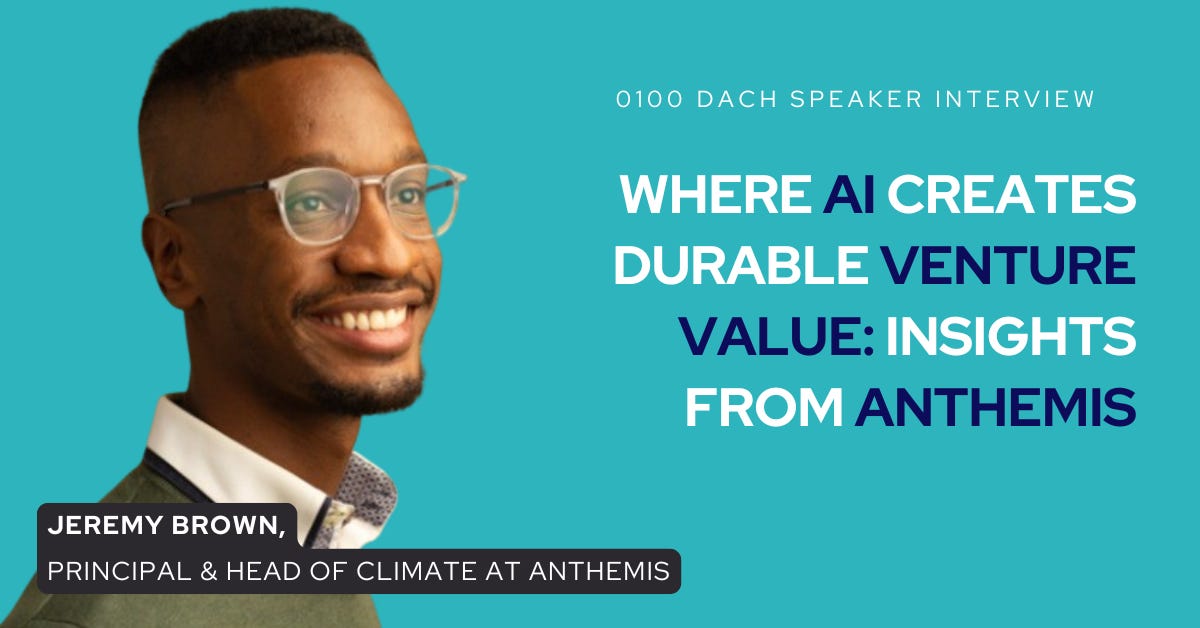 0100 DACH SPEAKER INTERVIEW

WHERE AI CREATES DURABLE VENTURE VALUE: INSIGHTS FROM ANTHEMIS

JEREMY BROWN,
PRINCIPAL & HEAD OF CLIMATE AT ANTHEMIS